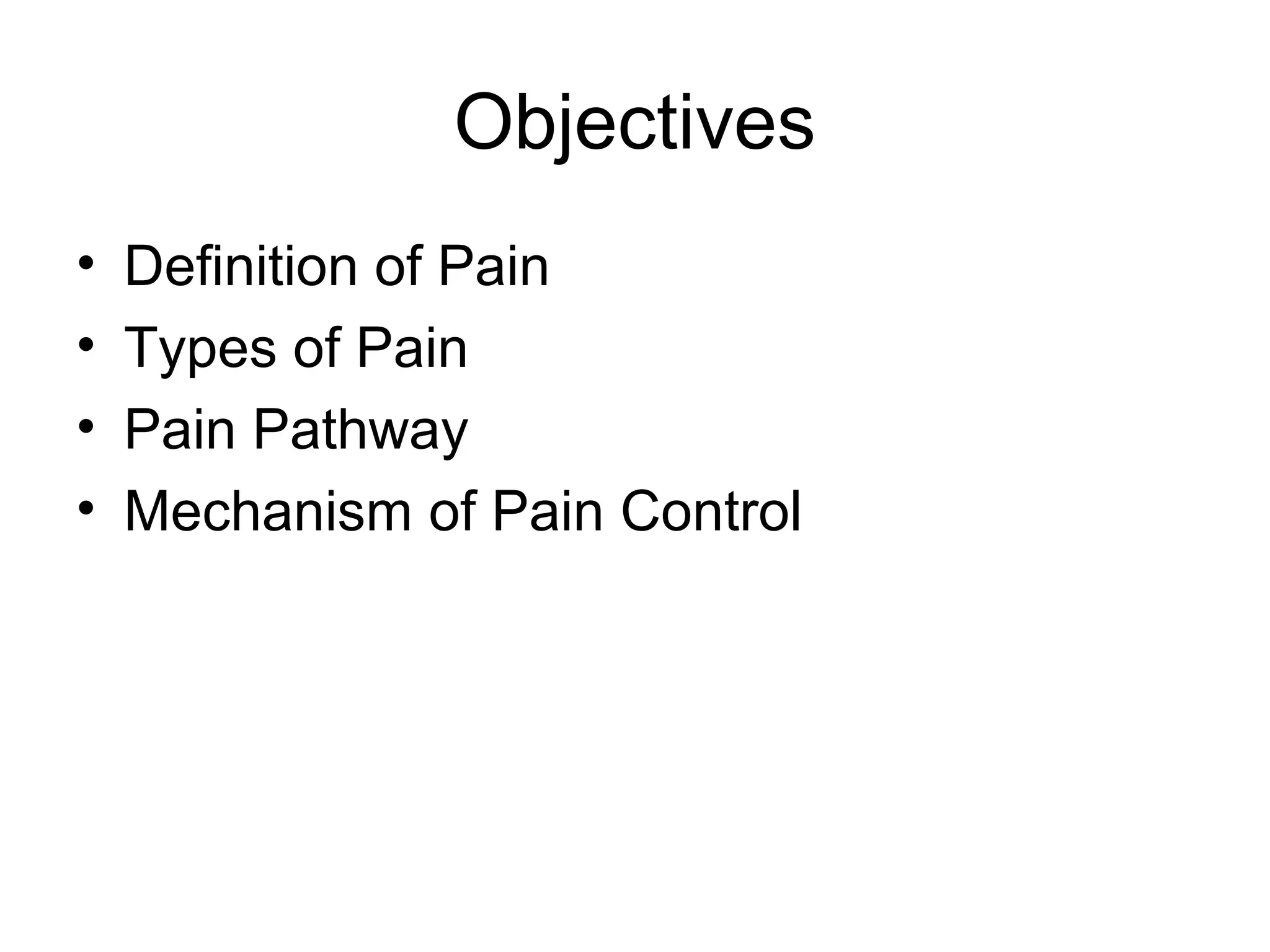 Objectives

• Definition of Pain
• Types of Pain
• Pain Pathway
• Mechanism of Pain Control